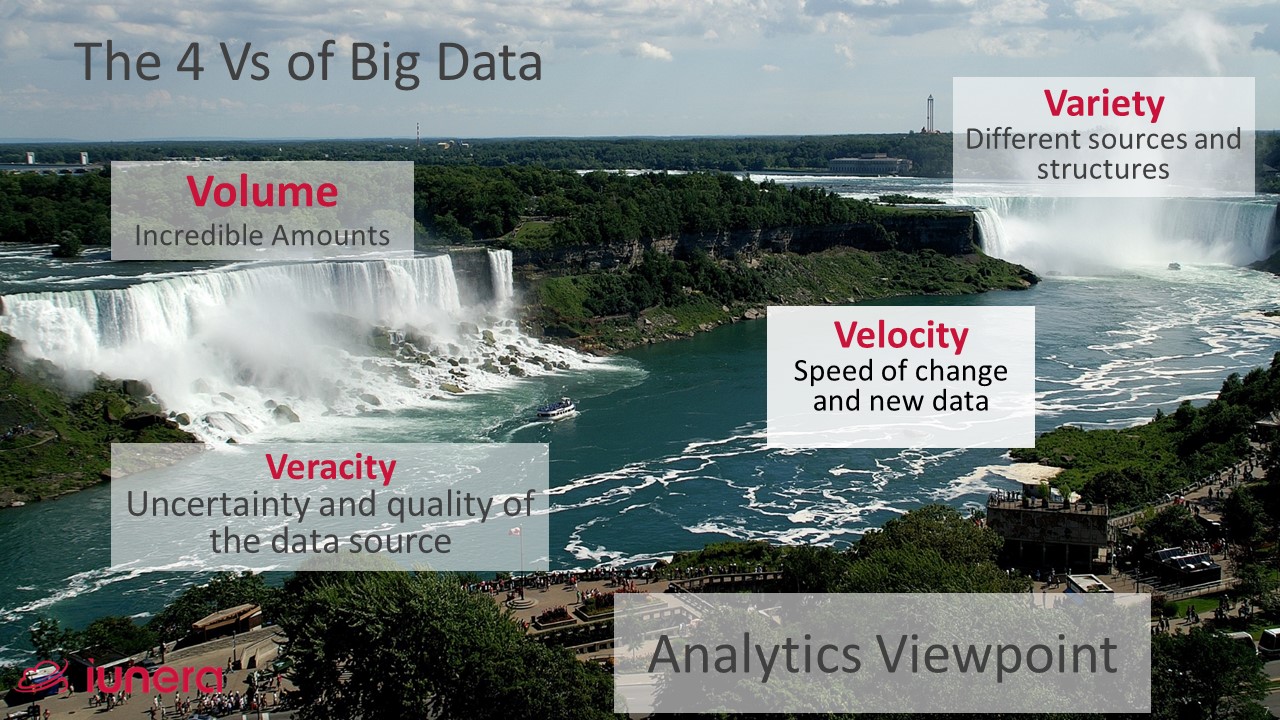 The 4 Vs of Big Data

Volume
Incredible Amounts

Variety
Different sources and structures

Velocity
Speed of change and new data

Veracity
Uncertainty and quality of the data source

Analytics Viewpoint

iunera